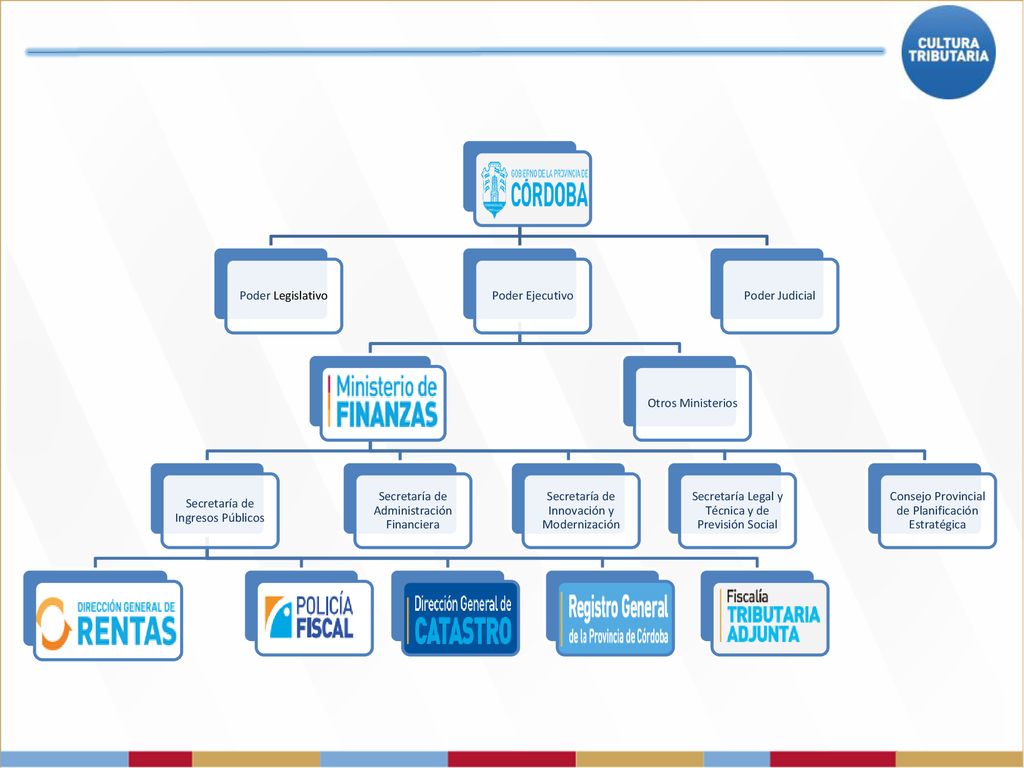 CULTURA TRIBUTARIA

GOBIERNO DE LA PROVINCIA DE CÓRDOBA

Poder Legislativo

Poder Ejecutivo

Poder Judicial

Ministerio de FINANZAS

Otros Ministerios

Secretaría de Ingresos Públicos

Secretaría de Administración Financiera

Secretaría de Innovación y Modernización

Secretaría Legal y Técnica y de Previsión Social

Consejo Provincial de Planificación Estratégica

DIRECCIÓN GENERAL DE RENTAS

POLICÍA FISCAL

Dirección General de CATASTRO

Registro General de la Provincia de Córdoba

Fiscalía TRIBUTARIA ADJUNTA